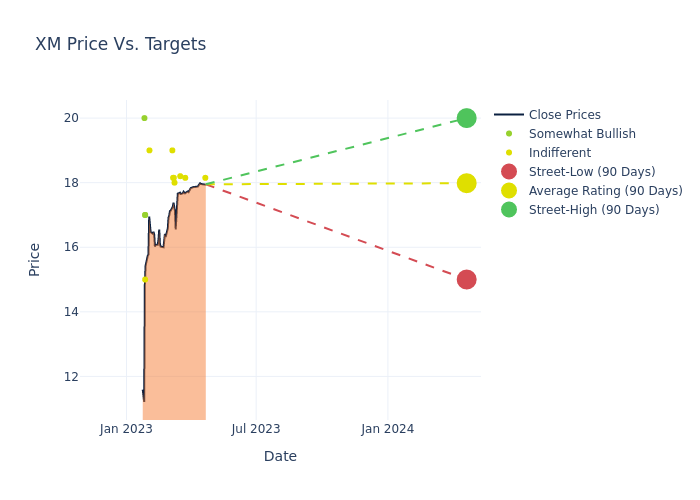 XM Price Vs. Targets

Price

20
18
16
14
12

Jan 2023
Jul 2023
Jan 2024

Date

Close Prices
Somewhat Bullish
Indifferent
Street-Low (90 Days)
Average Rating (90 Days)
Street-High (90 Days)